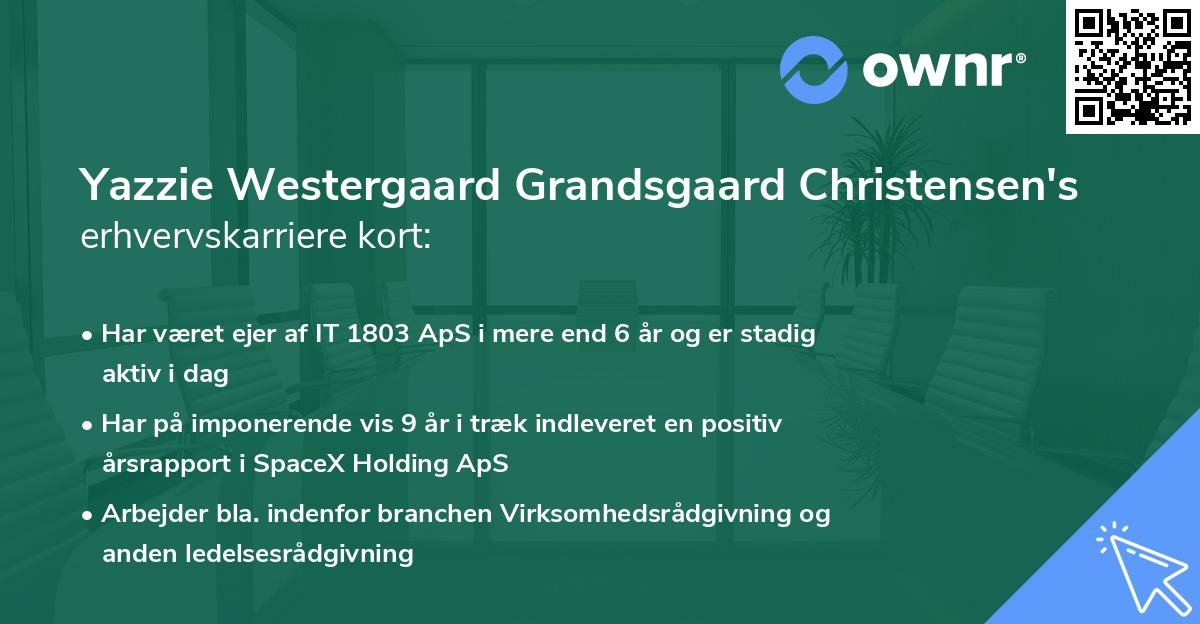 ownr®

Yazzie Westergaard Grandsgaard Christensen's erhvervskarriere kort:

• Har været ejer af IT 1803 ApS i mere end 6 år og er stadig aktiv i dag

• Har på imponerende vis 9 år i træk indleveret en positiv årsrapport i SpaceX Holding ApS

• Arbejder bla. indenfor branchen Virksomhedsrådgivning og anden ledelsesrådgivning